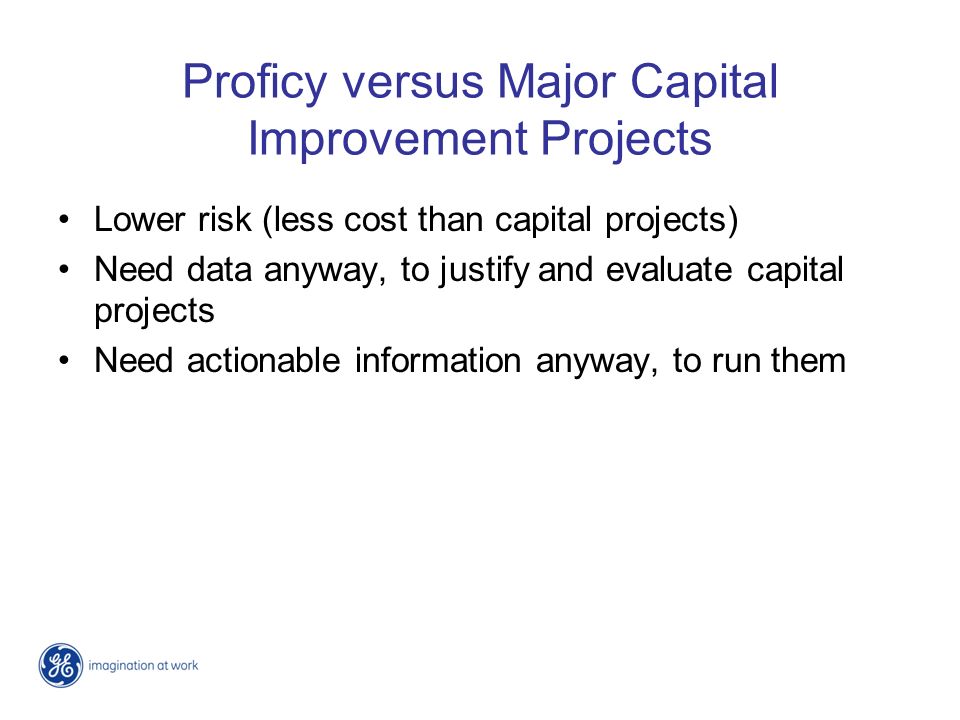 Proficy versus Major Capital Improvement Projects

• Lower risk (less cost than capital projects)
• Need data anyway, to justify and evaluate capital projects
• Need actionable information anyway, to run them

GE imagination at work